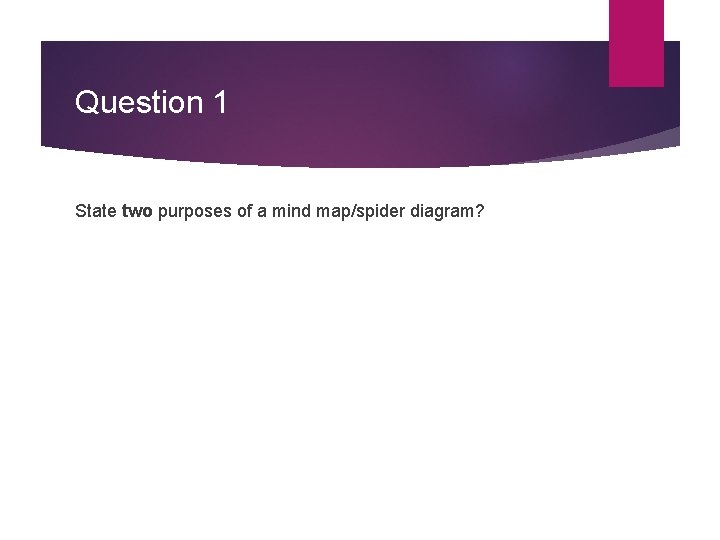 Question 1

State two purposes of a mind map/spider diagram?